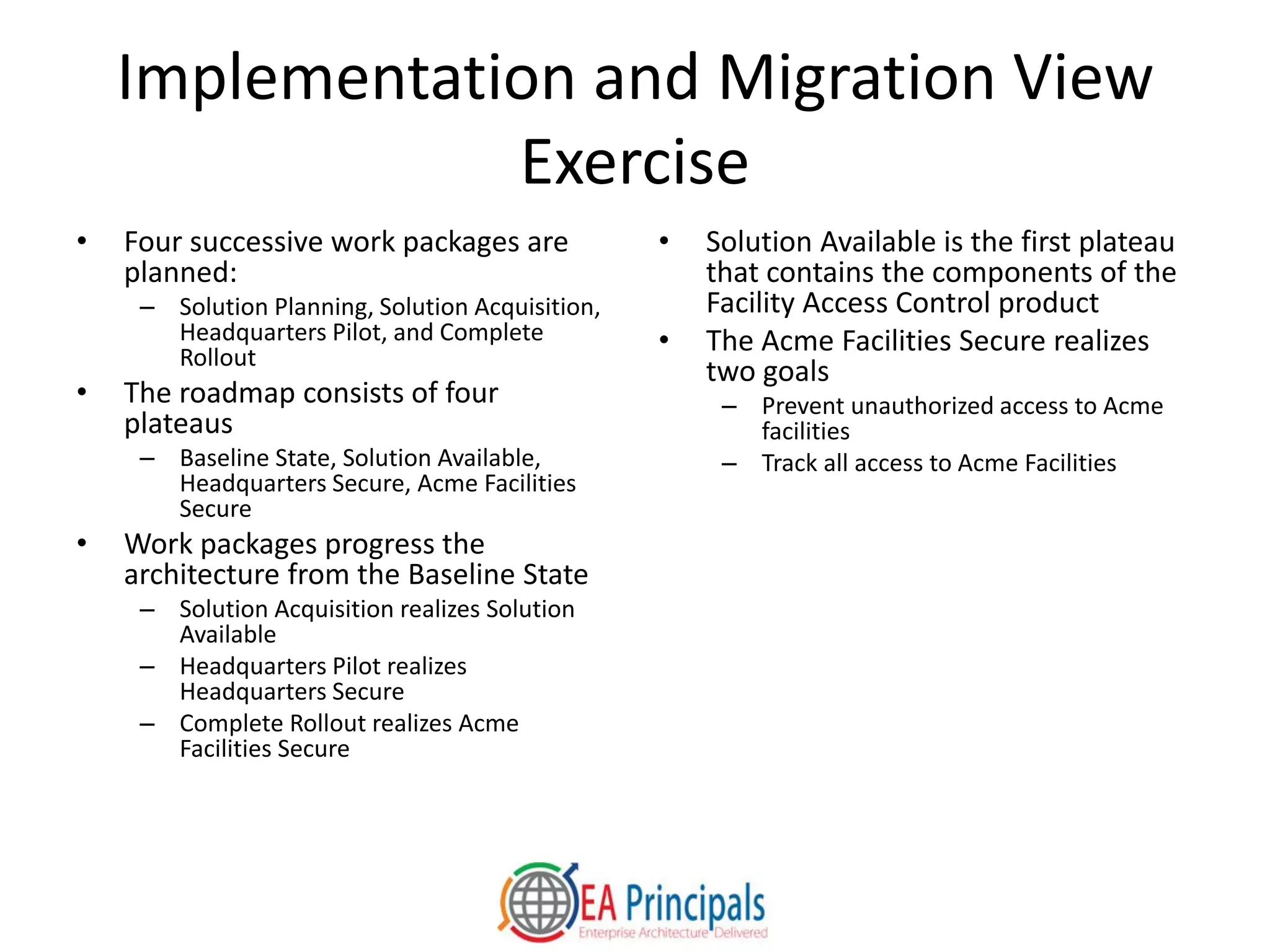 Implementation and Migration View Exercise

• Four successive work packages are planned:
  – Solution Planning, Solution Acquisition, Headquarters Pilot, and Complete Rollout
• The roadmap consists of four plateaus
  – Baseline State, Solution Available, Headquarters Secure, Acme Facilities Secure
• Work packages progress the architecture from the Baseline State
  – Solution Acquisition realizes Solution Available
  – Headquarters Pilot realizes Headquarters Secure
  – Complete Rollout realizes Acme Facilities Secure

• Solution Available is the first plateau that contains the components of the Facility Access Control product
• The Acme Facilities Secure realizes two goals
  – Prevent unauthorized access to Acme facilities
  – Track all access to Acme Facilities

EA Principals
Enterprise Architecture Delivered